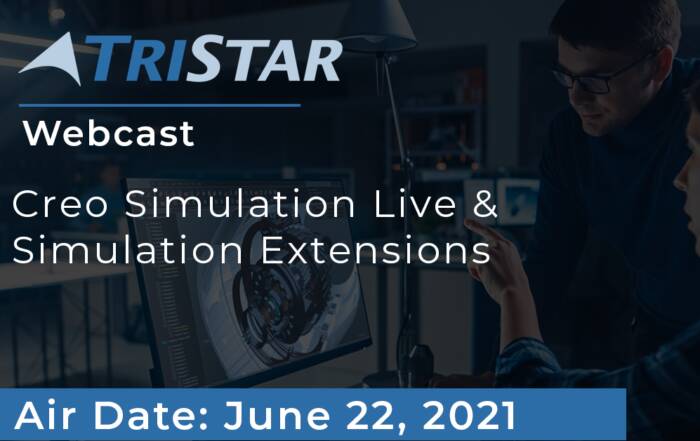 TRISTAR

Webcast

Creo Simulation Live & Simulation Extensions

Air Date: June 22, 2021